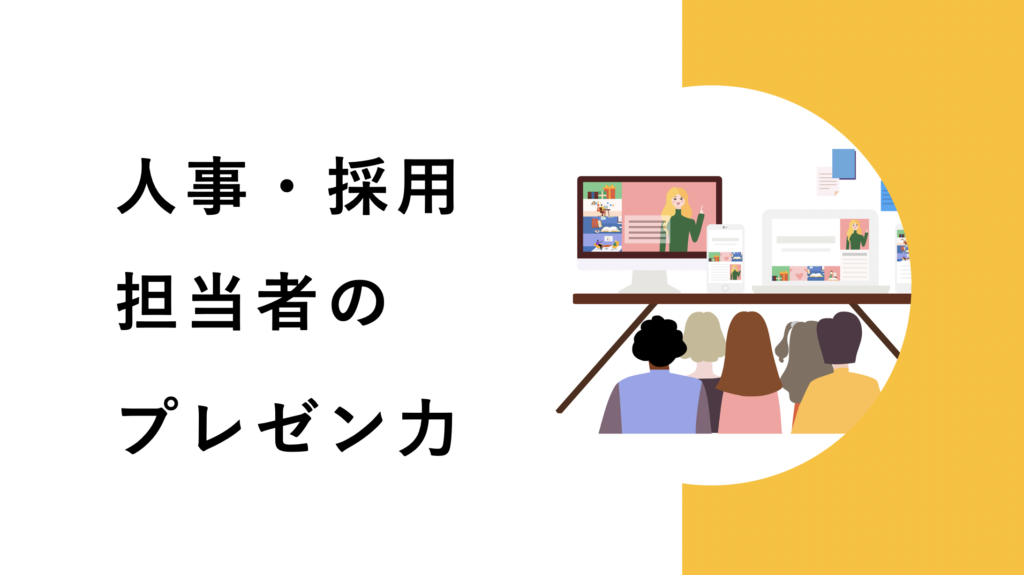 人事・採用
担当者の
プレゼン力